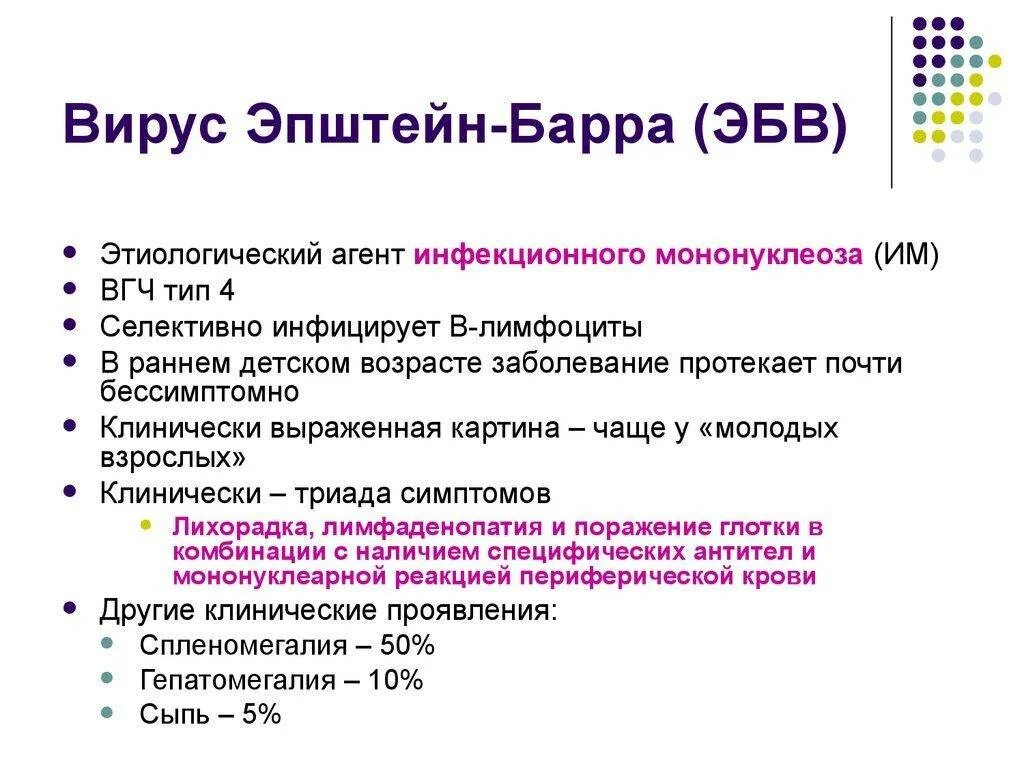 Вирус Эпштейн-Барра (ЭБВ)

- Этиологический агент инфекционного мононуклеоза (ИМ)
- ВГЧ тип 4
- Селективно инфицирует В-лимфоциты
- В раннем детском возрасте заболевание протекает почти бессимптомно
- Клинически выраженная картина – чаще у «молодых взрослых»
- Клинически – триада симптомов
  - Лихорадка, лимфаденопатия и поражение глотки в комбинации с наличием специфических антител и мононуклеарной реакцией периферической крови
- Другие клинические проявления:
  - Спленомегалия – 50%
  - Гепатомегалия – 10%
  - Сыпь – 5%